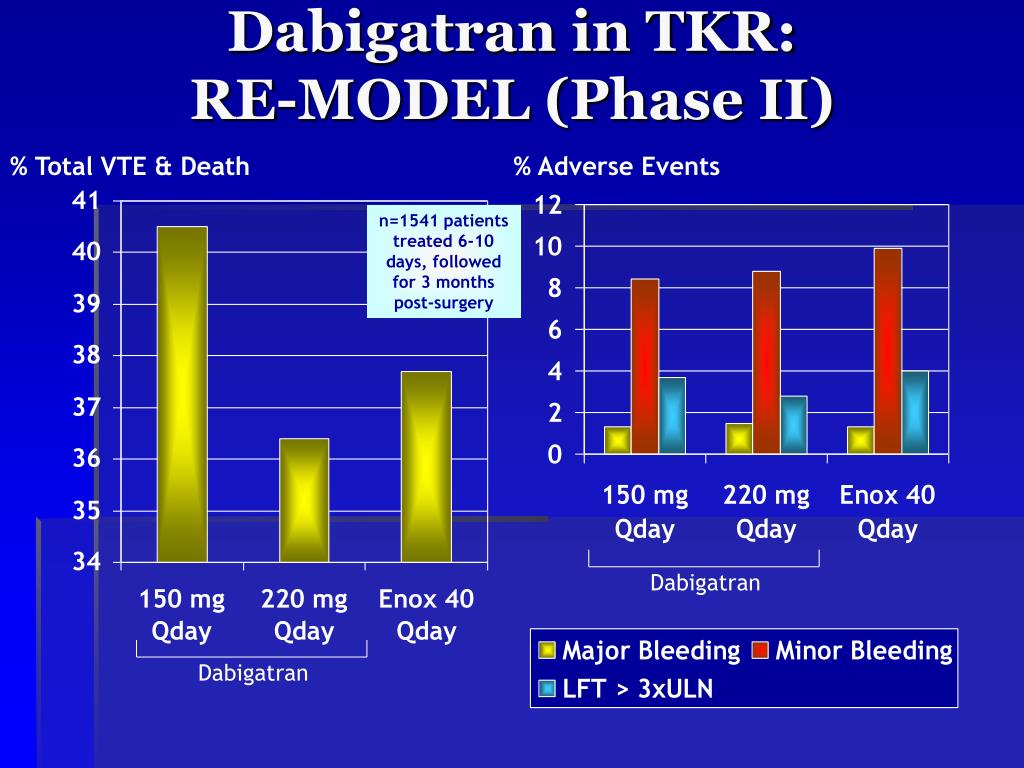 Dabigatran in TKR:
RE-MODEL (Phase II)

% Total VTE & Death

41
40
39
38
37
36
35
34

n=1541 patients treated 6-10 days, followed for 3 months post-surgery

150 mg Qday
220 mg Qday
Enox 40 Qday

Dabigatran

% Adverse Events

12
10
8
6
4
2
0

150 mg Qday
220 mg Qday
Enox 40 Qday

Dabigatran

Major Bleeding
Minor Bleeding
LFT > 3xULN